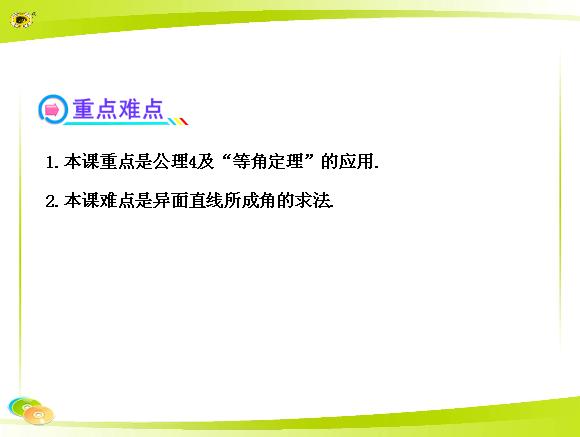 重点难点

1. 本课重点是公理4及“等角定理”的应用.

2. 本课难点是异面直线所成角的求法.